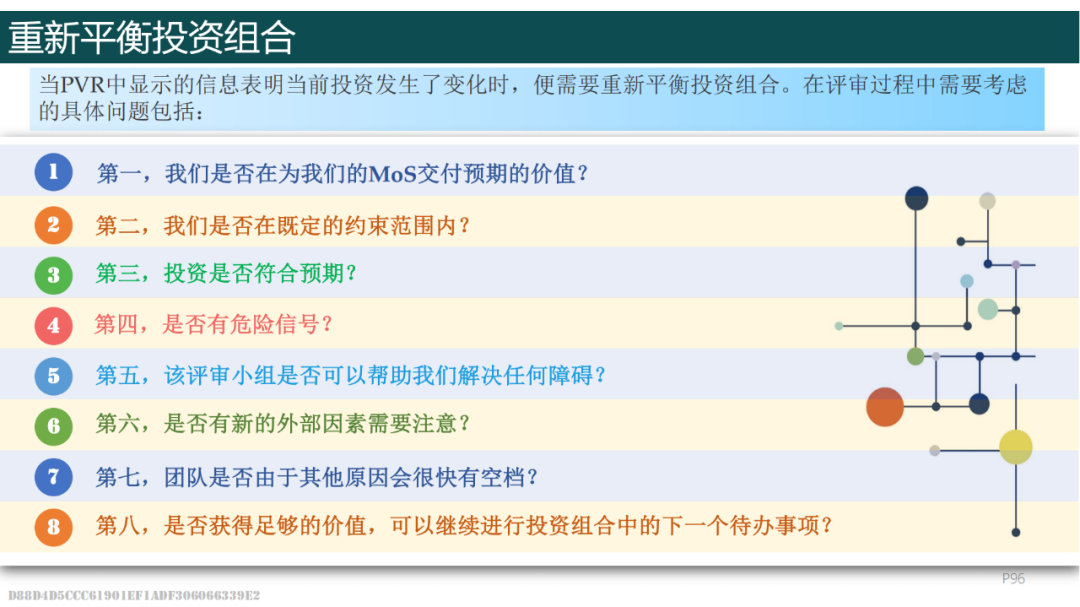 重新平衡投资组合

当PVR中显示的信息表明当前投资发生了变化时，便需要重新平衡投资组合。在评审过程中需要考虑的具体问题包括：

1 第一，我们是否在为我们的MoS交付预期的价值？

2 第二，我们是否在既定的约束范围内？

3 第三，投资是否符合预期？

4 第四，是否有危险信号？

5 第五，该评审小组是否可以帮助我们解决任何障碍？

6 第六，是否有新的外部因素需要注意？

7 第七，团队是否由于其他原因会很快有空档？

8 第八，是否获得足够的价值，可以继续进行投资组合中的下一个待办事项？

P96

D88D4D5CCC61901EF1ADF306066339E2